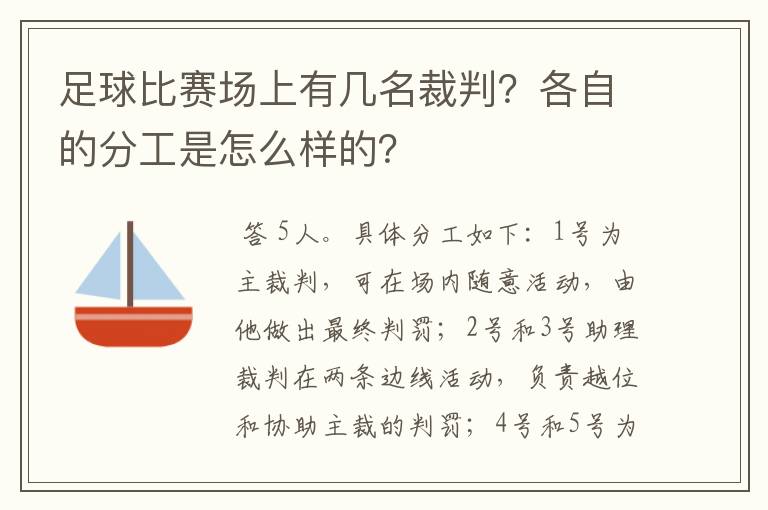 足球比赛场上有几名裁判？各自的分工是怎么样的？

答 5人。具体分工如下：1号为主裁判，可在场内随意活动，由他做出最终判罚；2号和3号助理裁判在两条边线活动，负责越位和协助主裁的判罚；4号和5号为